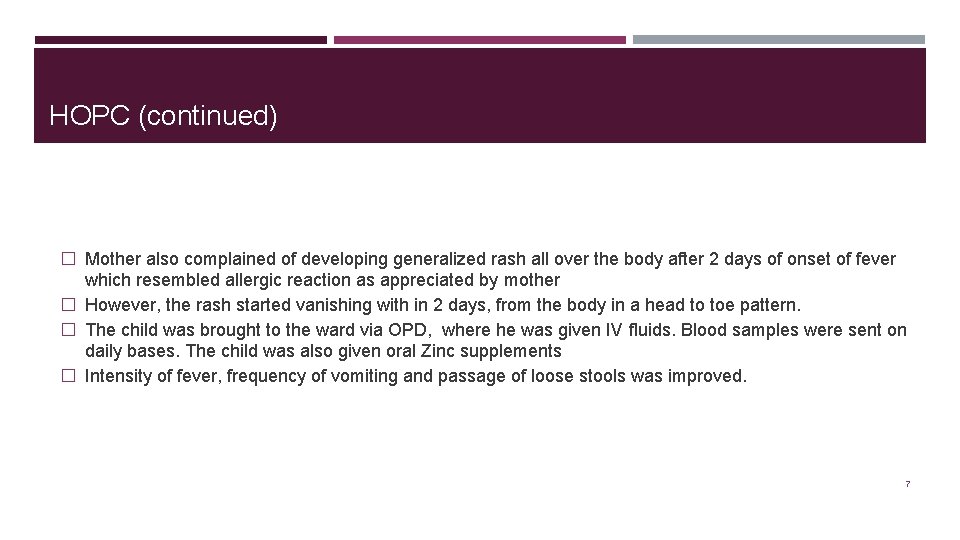 HOPC (continued)

□ Mother also complained of developing generalized rash all over the body after 2 days of onset of fever which resembled allergic reaction as appreciated by mother
□ However, the rash started vanishing with in 2 days, from the body in a head to toe pattern.
□ The child was brought to the ward via OPD, where he was given IV fluids. Blood samples were sent on daily bases. The child was also given oral Zinc supplements
□ Intensity of fever, frequency of vomiting and passage of loose stools was improved.

7